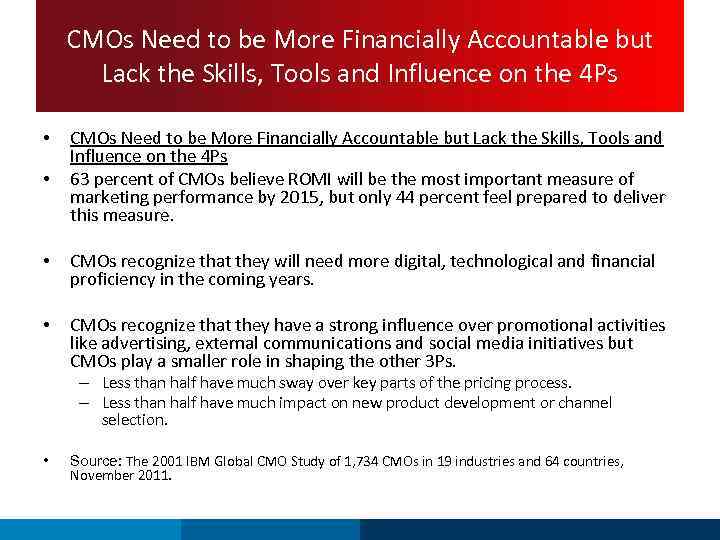 CMOs Need to be More Financially Accountable but Lack the Skills, Tools and Influence on the 4Ps

• CMOs Need to be More Financially Accountable but Lack the Skills, Tools and Influence on the 4Ps
• 63 percent of CMOs believe ROMI will be the most important measure of marketing performance by 2015, but only 44 percent feel prepared to deliver this measure.

• CMOs recognize that they will need more digital, technological and financial proficiency in the coming years.

• CMOs recognize that they have a strong influence over promotional activities like advertising, external communications and social media initiatives but CMOs play a smaller role in shaping the other 3Ps.
– Less than half have much sway over key parts of the pricing process.
– Less than half have much impact on new product development or channel selection.

• Source: The 2001 IBM Global CMO Study of 1,734 CMOs in 19 industries and 64 countries, November 2011.